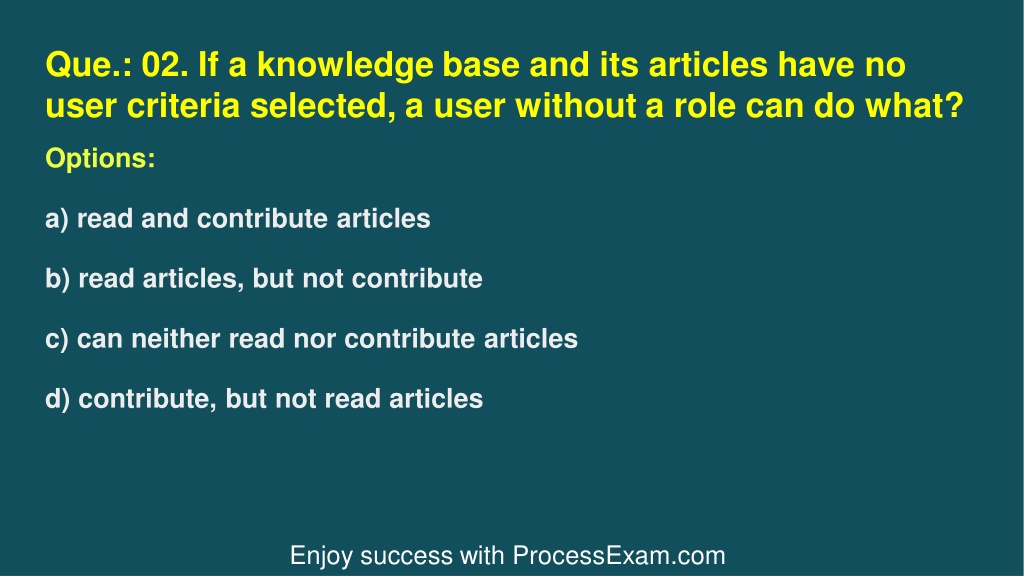 Que.: 02. If a knowledge base and its articles have no user criteria selected, a user without a role can do what?

Options:

a) read and contribute articles

b) read articles, but not contribute

c) can neither read nor contribute articles

d) contribute, but not read articles

Enjoy success with ProcessExam.com